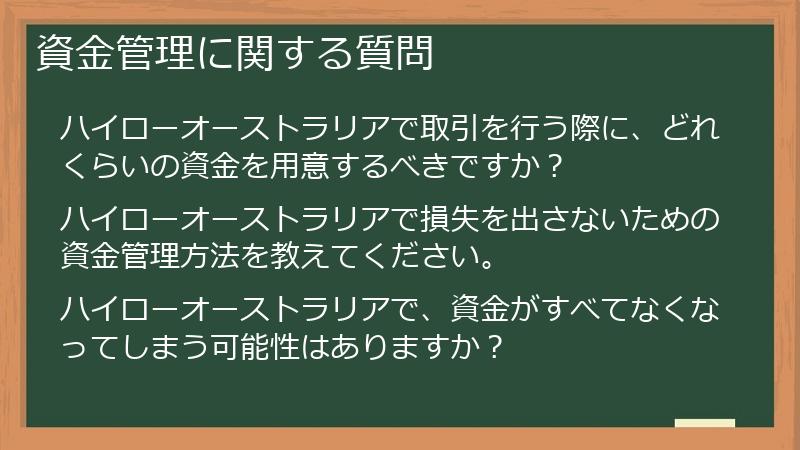 資金管理に関する質問

ハイローオーストラリアで取引を行う際に、どれくらいの資金を用意するべきですか？

ハイローオーストラリアで損失を出さないための資金管理方法を教えてください。

ハイローオーストラリアで、資金がすべてなくなってしまう可能性はありますか？